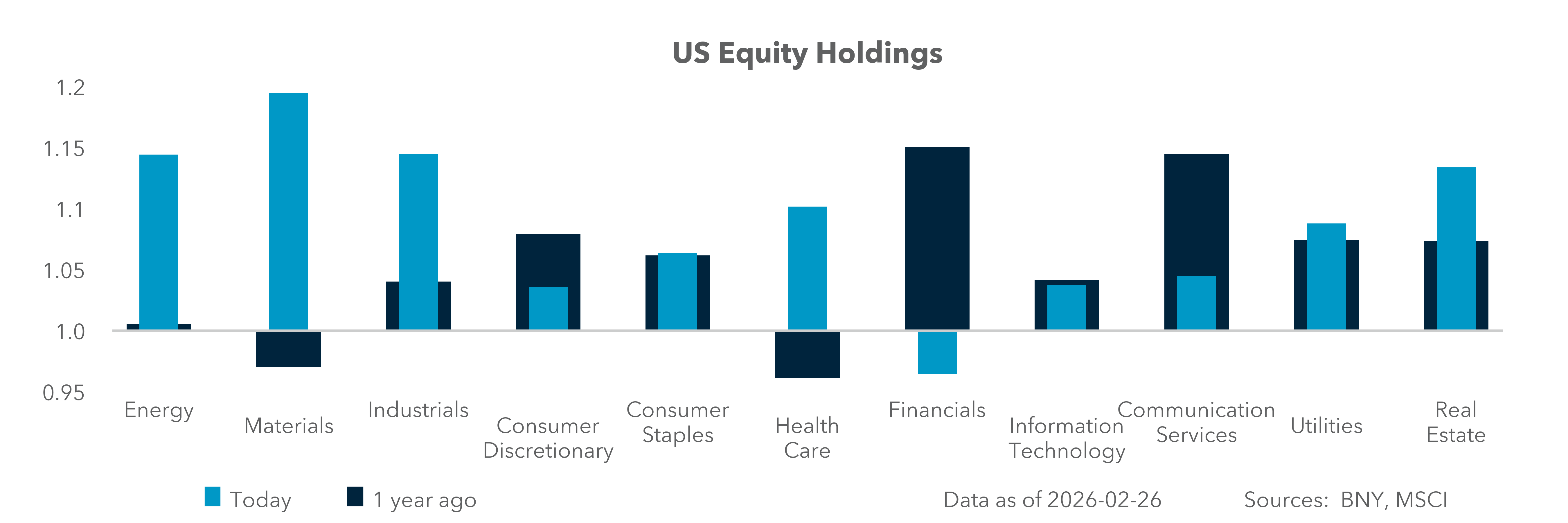 US Equity Holdings

1.2
1.15
1.1
1.05
1.0
0.95

Energy
Materials
Industrials
Consumer Discretionary
Consumer Staples
Health Care
Financials
Information Technology
Communication Services
Utilities
Real Estate

Today
1 year ago

Data as of 2026-02-26
Sources: BNY, MSCI